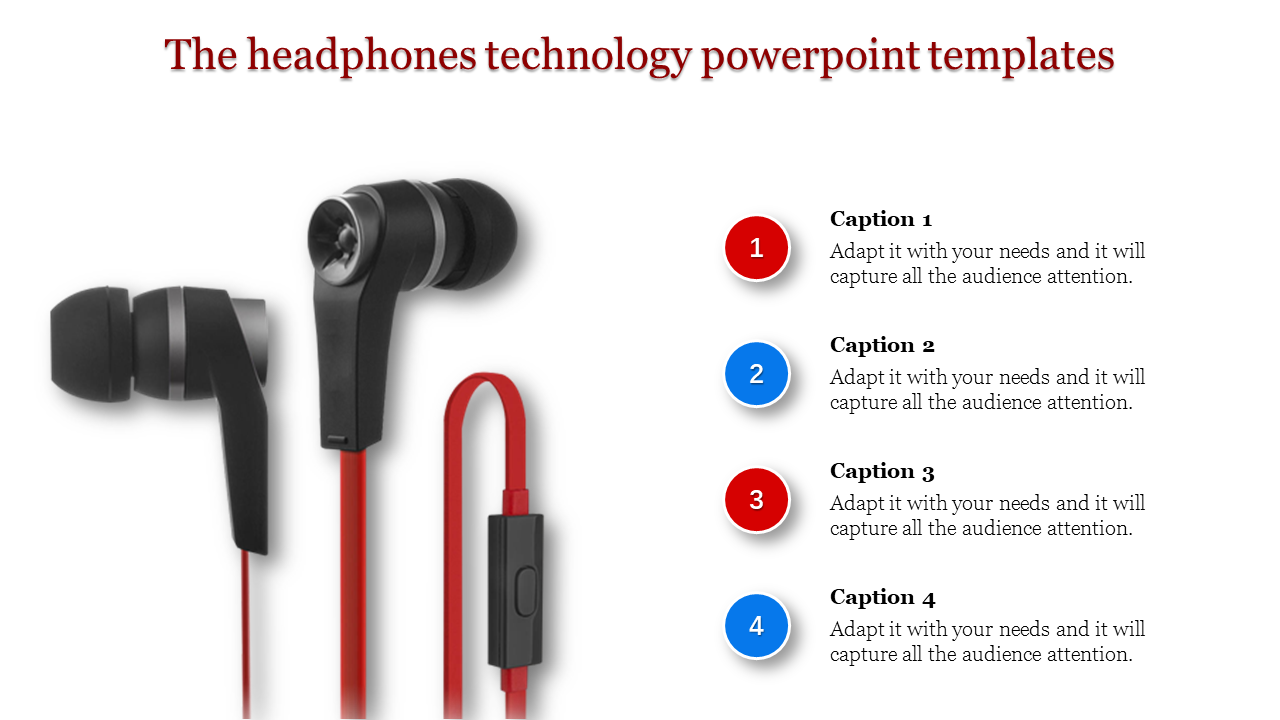 The headphones technology powerpoint templates

1

Caption 1
Adapt it with your needs and it will capture all the audience attention.

2

Caption 2
Adapt it with your needs and it will capture all the audience attention.

3

Caption 3
Adapt it with your needs and it will capture all the audience attention.

4

Caption 4
Adapt it with your needs and it will capture all the audience attention.